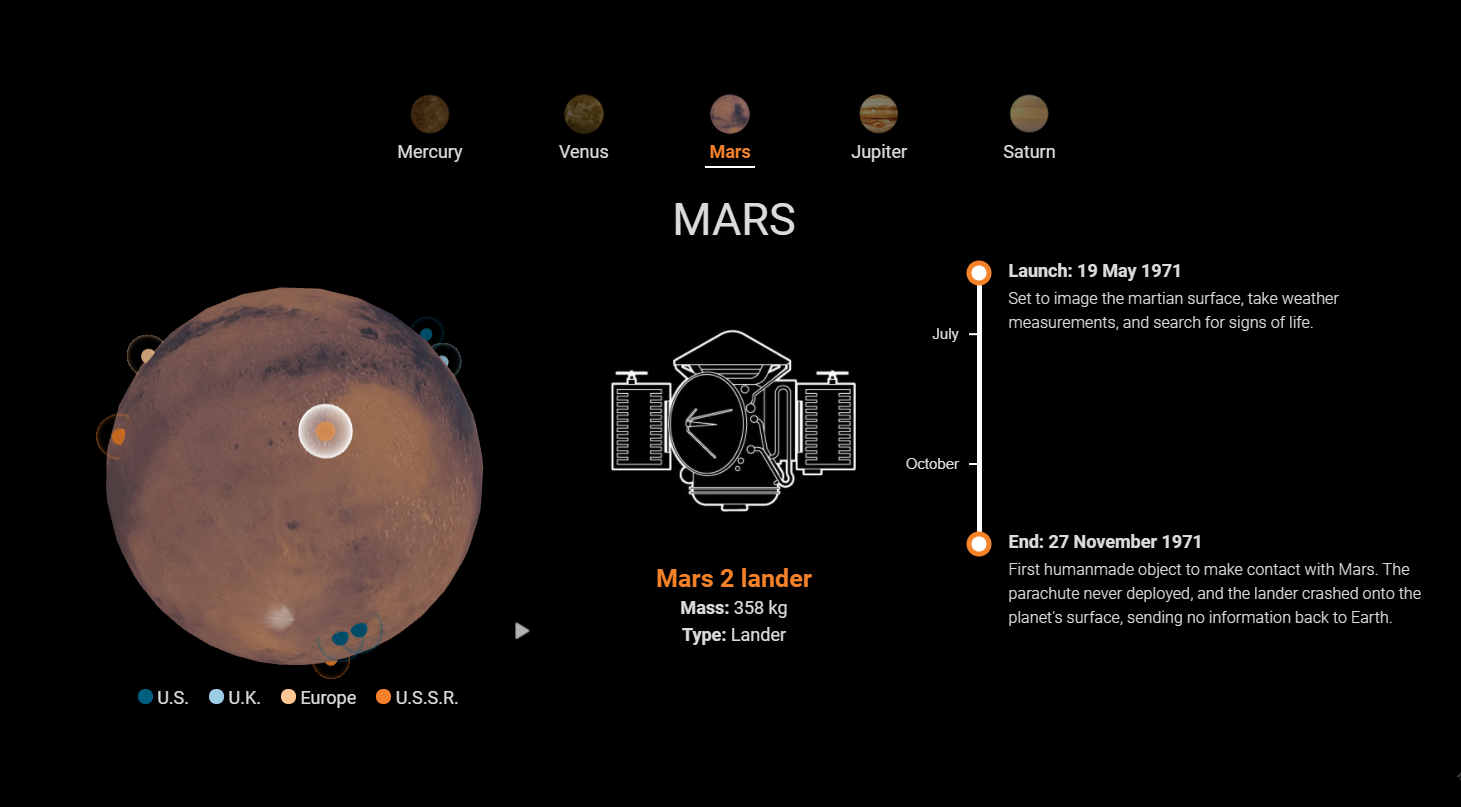 Mercury Venus Mars Jupiter Saturn

MARS

U.S. U.K. Europe U.S.S.R.

Mars 2 lander
Mass: 358 kg
Type: Lander

Launch: 19 May 1971
Set to image the martian surface, take weather measurements, and search for signs of life.

July

October

End: 27 November 1971
First humanmade object to make contact with Mars. The parachute never deployed, and the lander crashed onto the planet's surface, sending no information back to Earth.